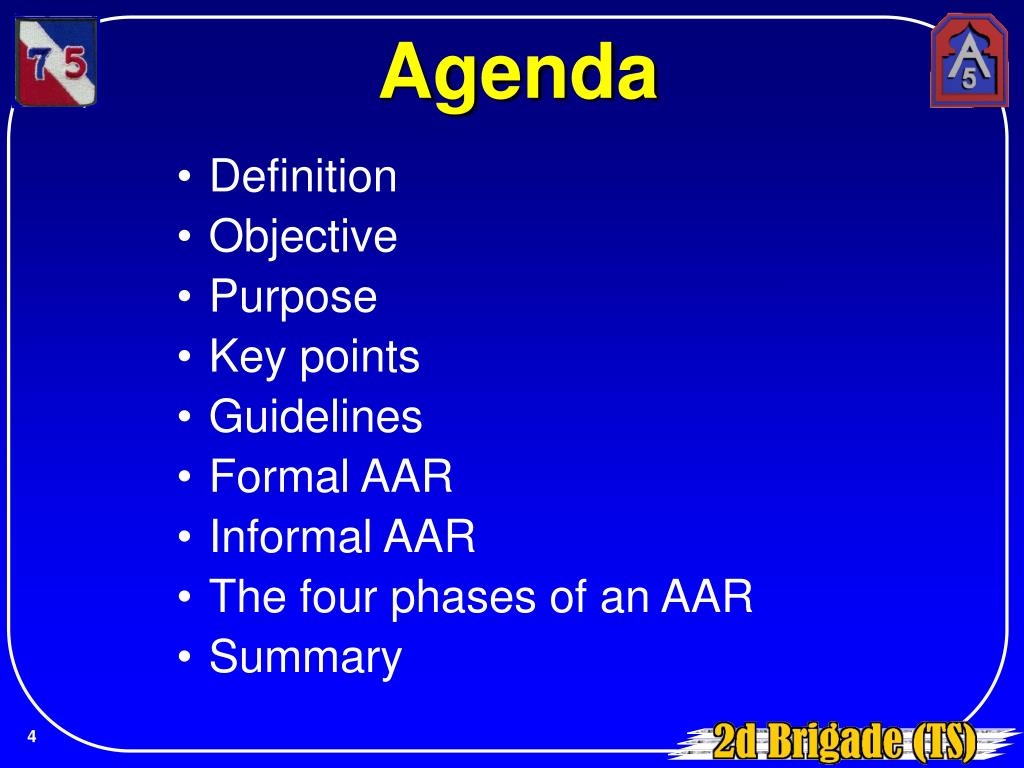 7 5

Agenda

A 5

• Definition
• Objective
• Purpose
• Key points
• Guidelines
• Formal AAR
• Informal AAR
• The four phases of an AAR
• Summary

4

2d Brigade (TS)